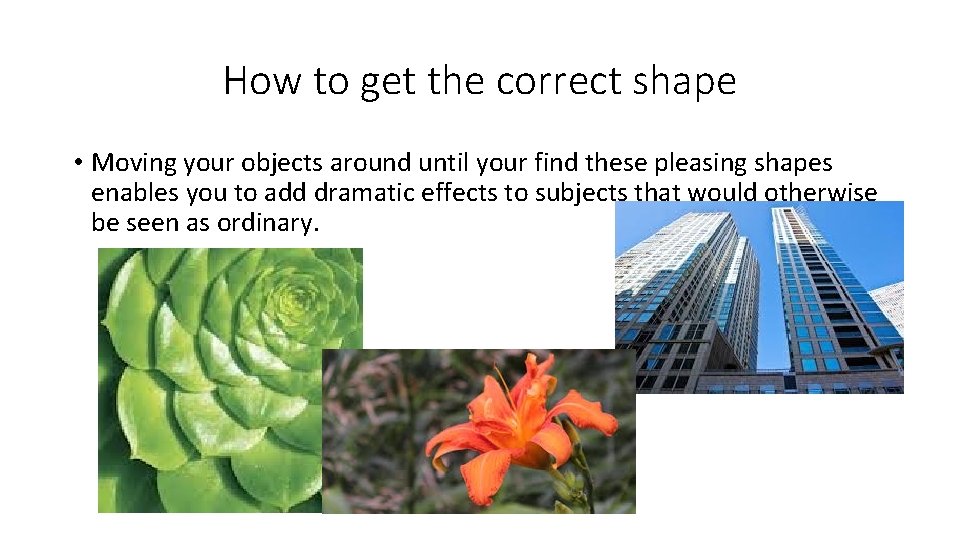 How to get the correct shape

• Moving your objects around until your find these pleasing shapes enables you to add dramatic effects to subjects that would otherwise be seen as ordinary.